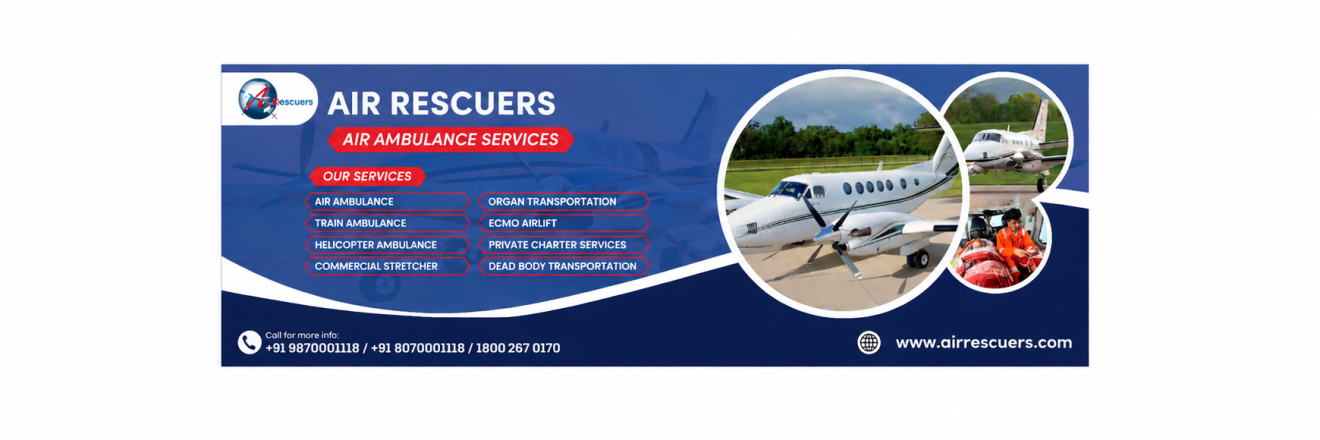 Air Rescuers

AIR RESCUERS

AIR AMBULANCE SERVICES

OUR SERVICES

AIR AMBULANCE

TRAIN AMBULANCE

HELICOPTER AMBULANCE

COMMERCIAL STRETCHER

ORGAN TRANSPORTATION

ECMO AIRLIFT

PRIVATE CHARTER SERVICES

DEAD BODY TRANSPORTATION

Call for more info:
+91 9870001118 / +91 8070001118 / 1800 267 0170

www.airrescuers.com